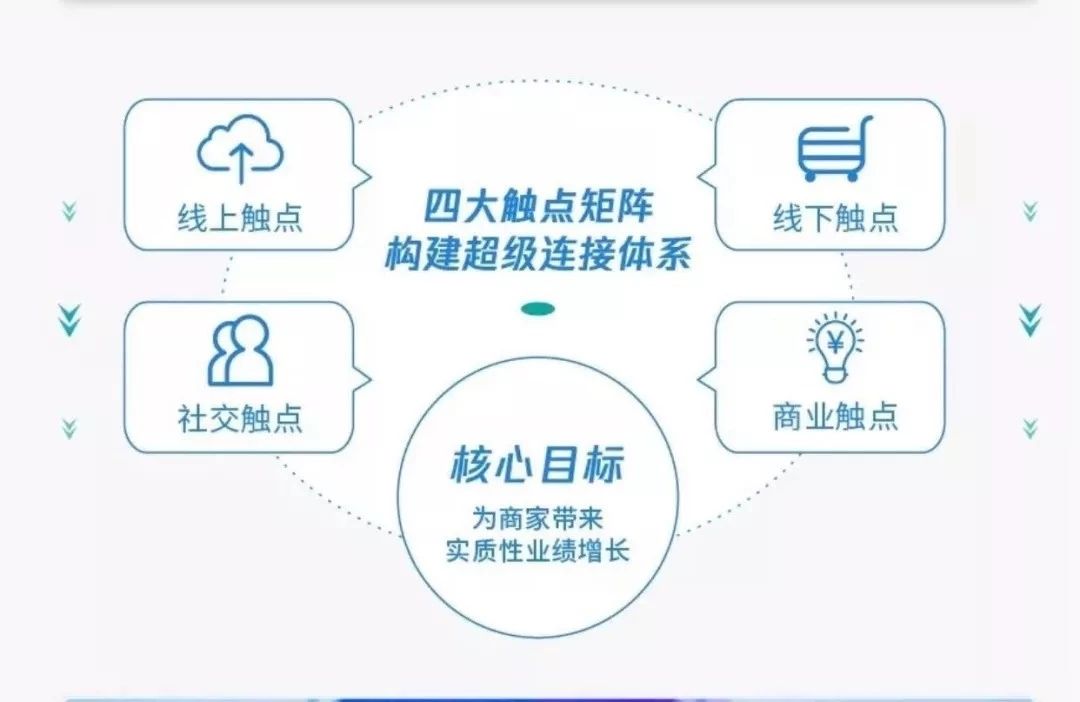 线上触点

四大触点矩阵
构建超级连接体系

线下触点

社交触点

商业触点

核心目标
为商家带来
实质性业绩增长